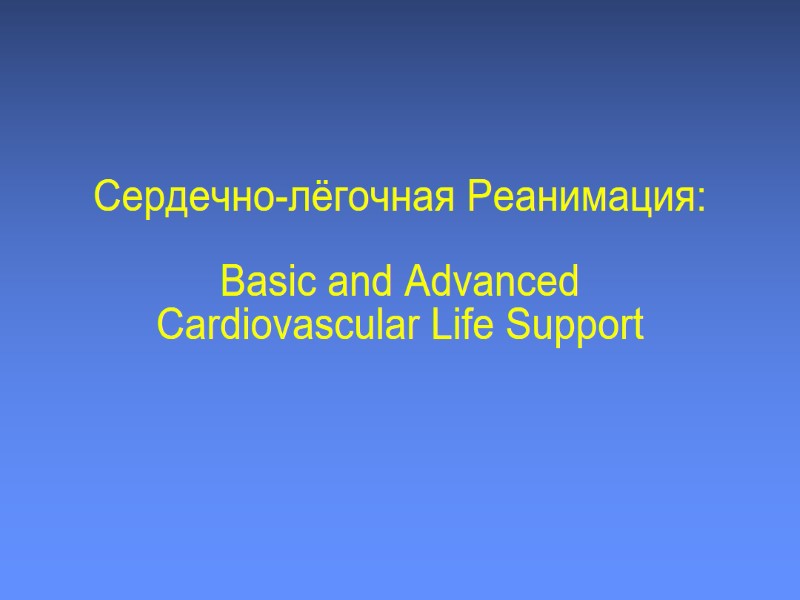 Сердечно-лёгочная Реанимация:

Basic and Advanced Cardiovascular Life Support